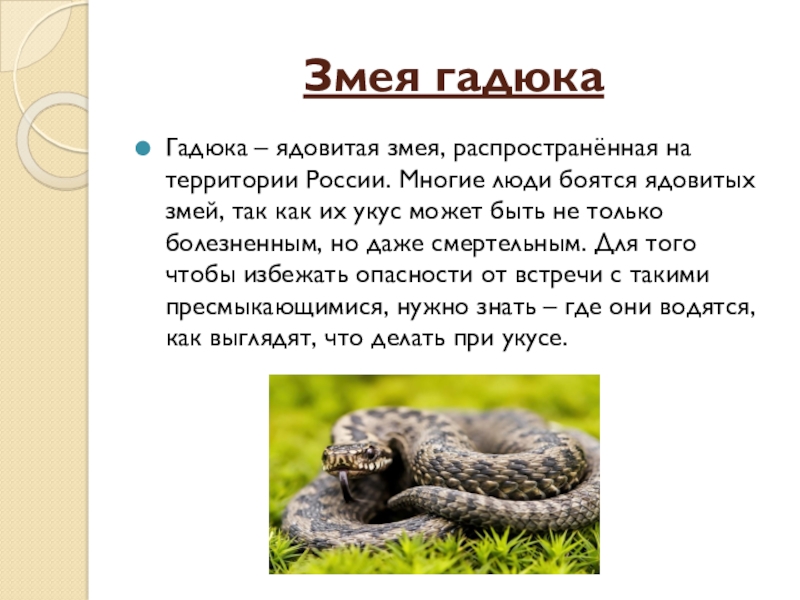 Змея гадюка

Гадюка – ядовитая змея, распространённая на территории России. Многие люди боятся ядовитых змей, так как их укус может быть не только болезненным, но даже смертельным. Для того чтобы избежать опасности от встречи с такими пресмыкающимися, нужно знать – где они водятся, как выглядят, что делать при укусе.